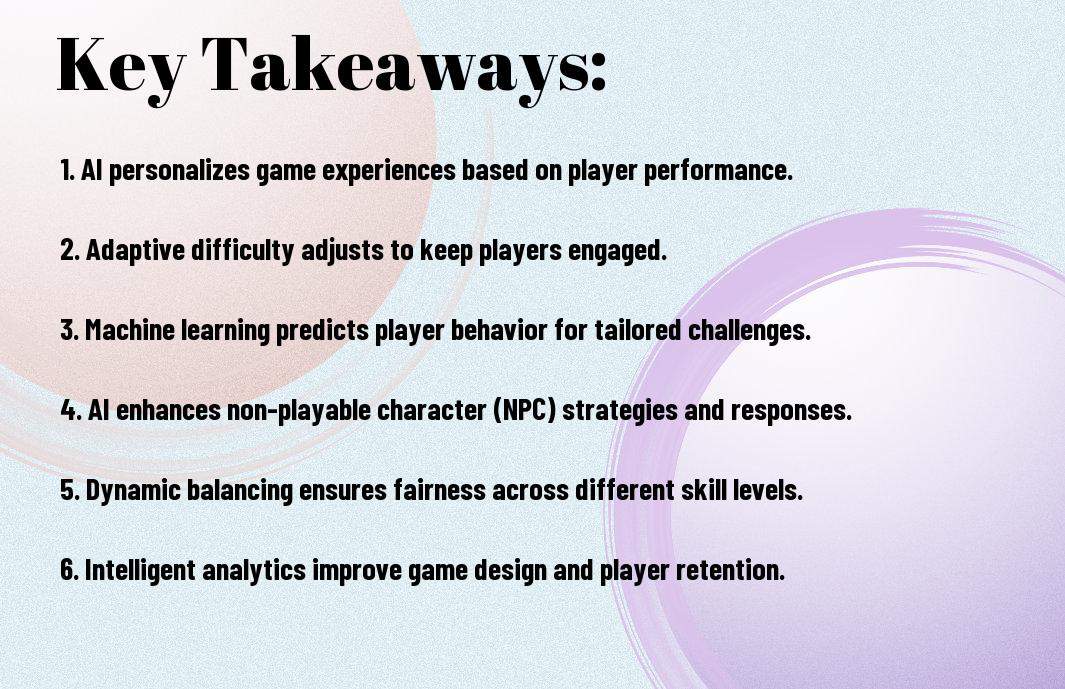 Key Takeaways:

1. AI personalizes game experiences based on player performance.

2. Adaptive difficulty adjusts to keep players engaged.

3. Machine learning predicts player behavior for tailored challenges.

4. AI enhances non-playable character (NPC) strategies and responses.

5. Dynamic balancing ensures fairness across different skill levels.

6. Intelligent analytics improve game design and player retention.